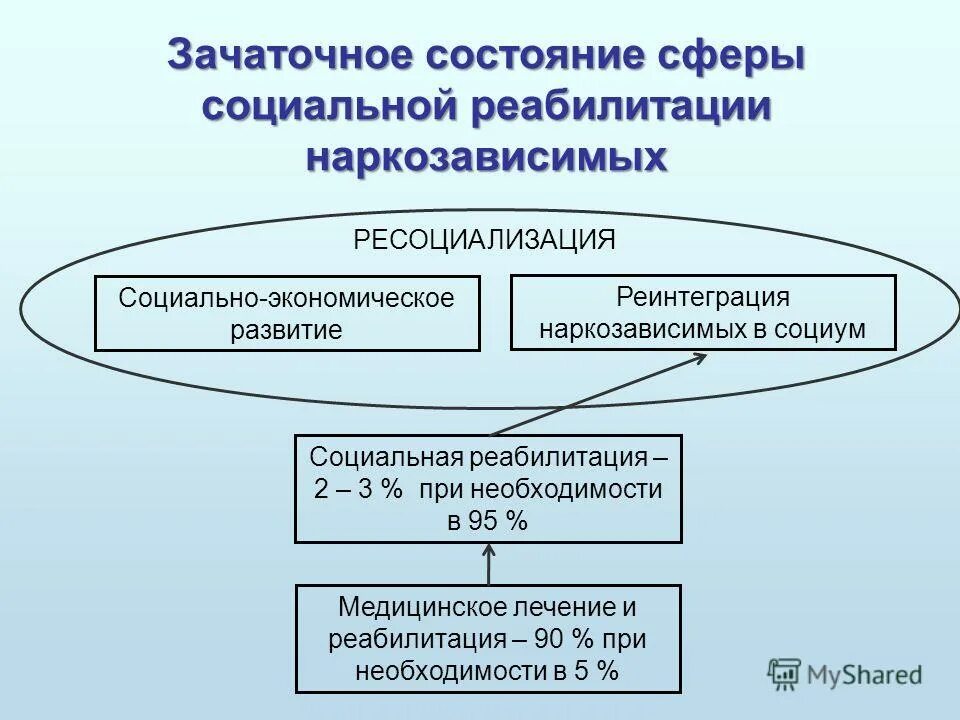 Зачаточное состояние сферы социальной реабилитации наркозависимых

РЕСОЦИАЛИЗАЦИЯ

Социально-экономическое развитие

Реинтеграция наркозависимых в социум

Социальная реабилитация – 2 – 3 % при необходимости в 95 %

Медицинское лечение и реабилитация – 90 % при необходимости в 5 %

MyShared